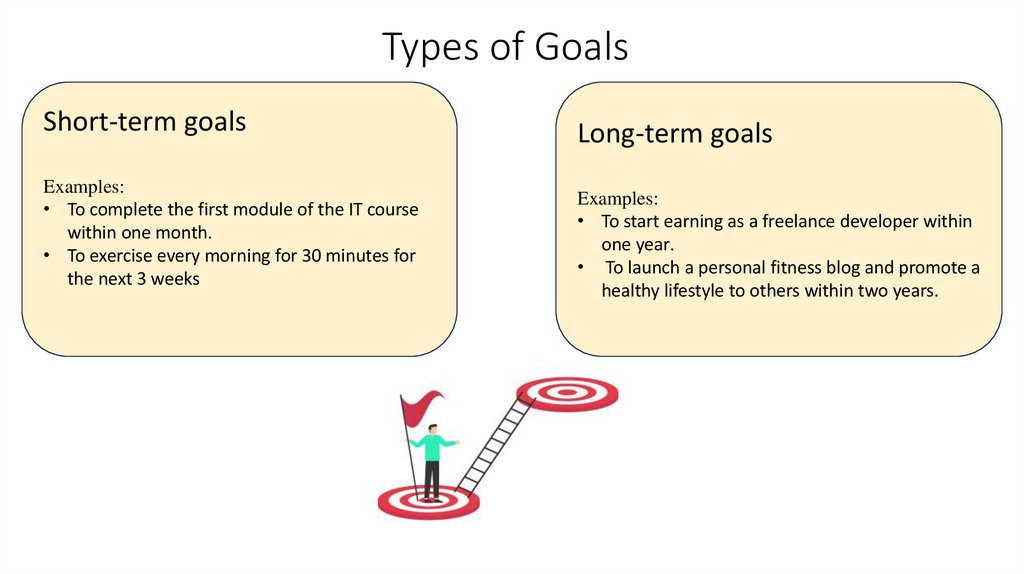 Types of Goals

Short-term goals

Examples:
• To complete the first module of the IT course within one month.
• To exercise every morning for 30 minutes for the next 3 weeks

Long-term goals

Examples:
• To start earning as a freelance developer within one year.
• To launch a personal fitness blog and promote a healthy lifestyle to others within two years.